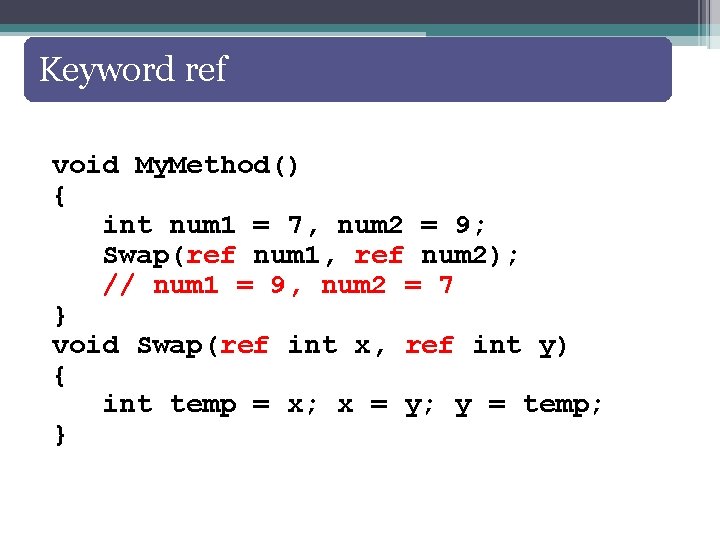 Keyword ref

void MyMethod()
{
    int num1 = 7, num2 = 9;
    Swap(ref num1, ref num2);
    // num1 = 9, num2 = 7
}
void Swap(ref int x, ref int y)
{
    int temp = x; x = y; y = temp;
}